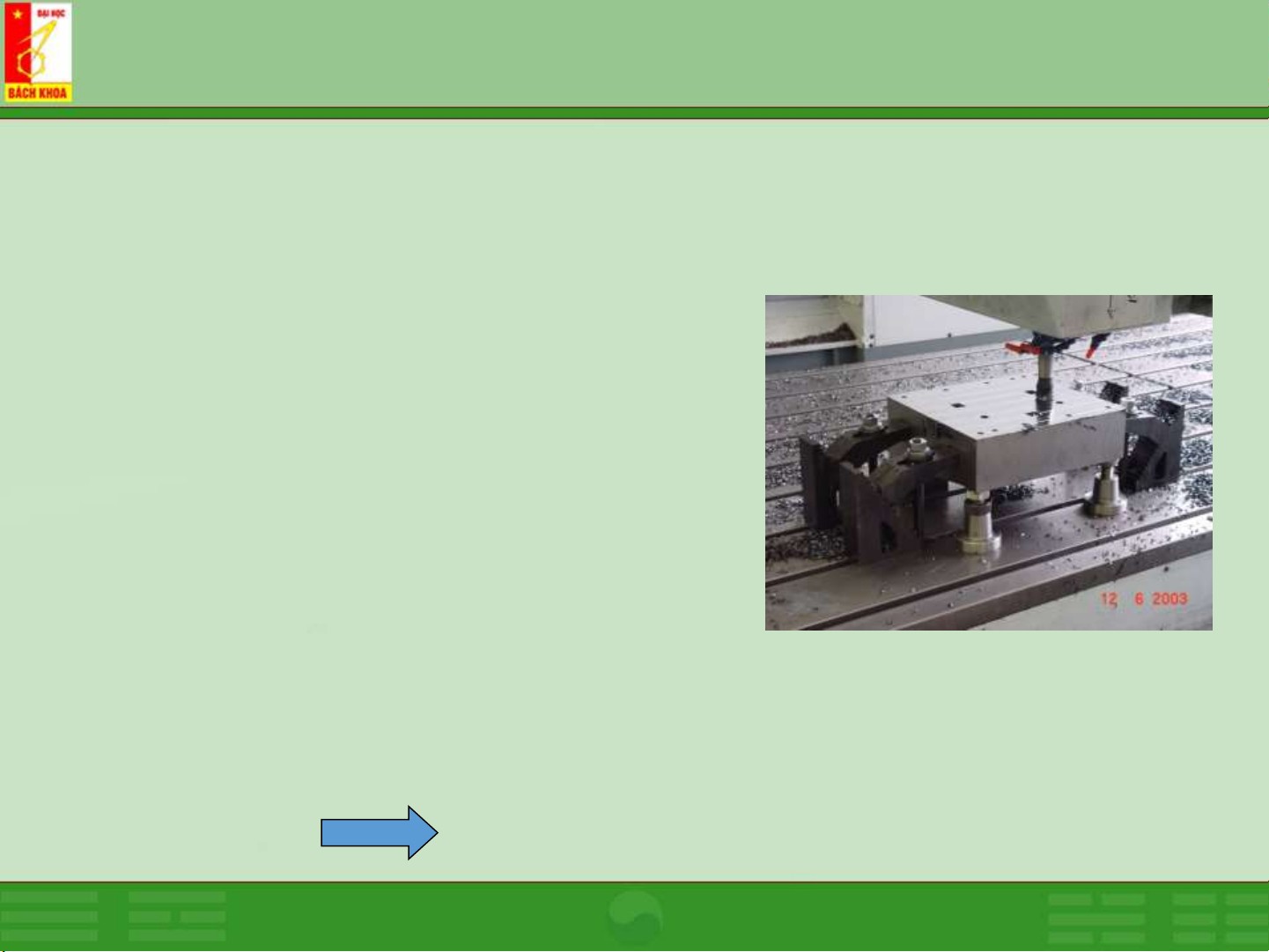 ĐẠI HỌC
BÁCH KHOA

12 6 2003